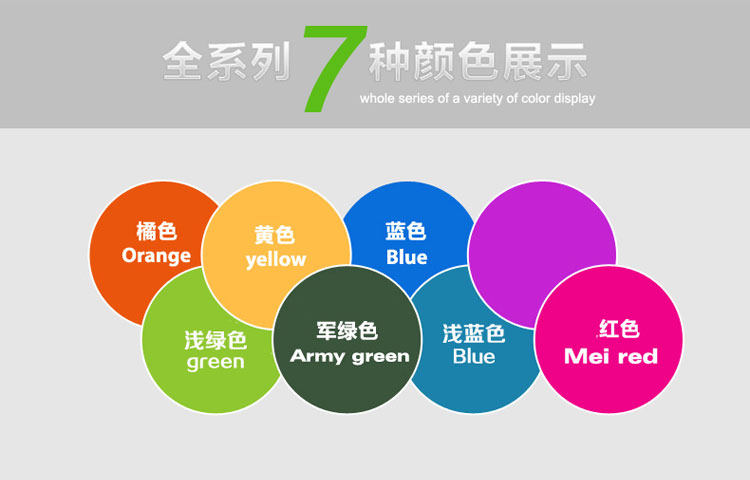 全系列 7 种颜色展示
whole series of a variety of color display

橘色
Orange

黄色
yellow

蓝色
Blue

浅绿色
green

军绿色
Army green

浅蓝色
Blue

红色
Mei red